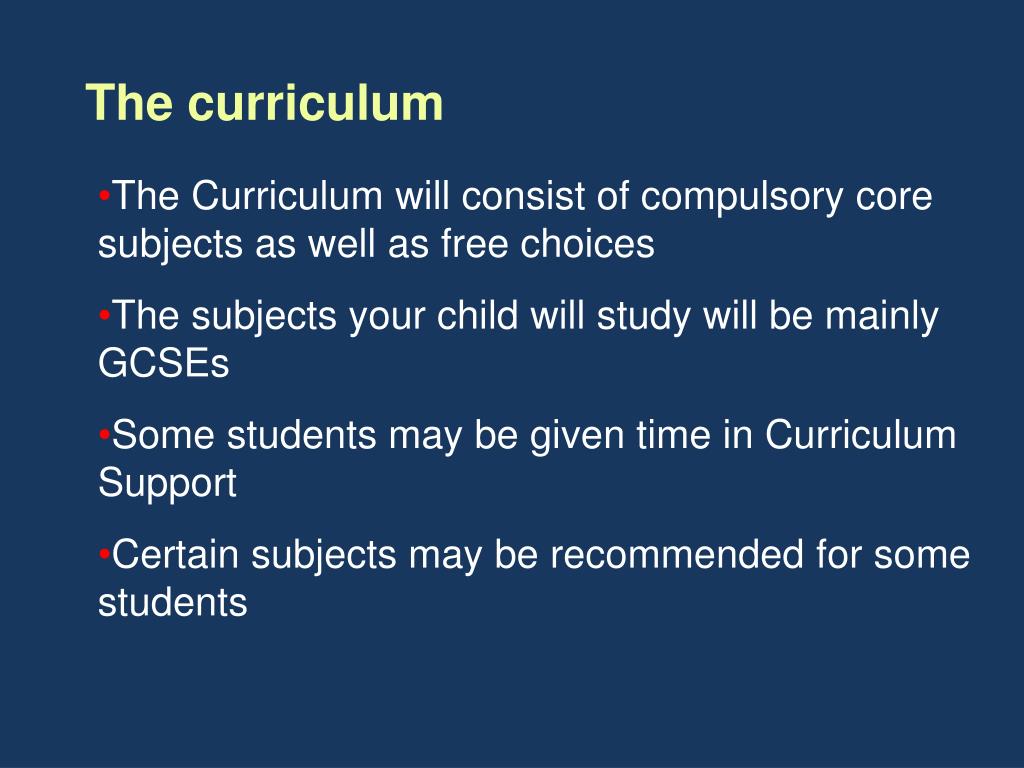 The curriculum

•The Curriculum will consist of compulsory core subjects as well as free choices

•The subjects your child will study will be mainly GCSEs

•Some students may be given time in Curriculum Support

•Certain subjects may be recommended for some students